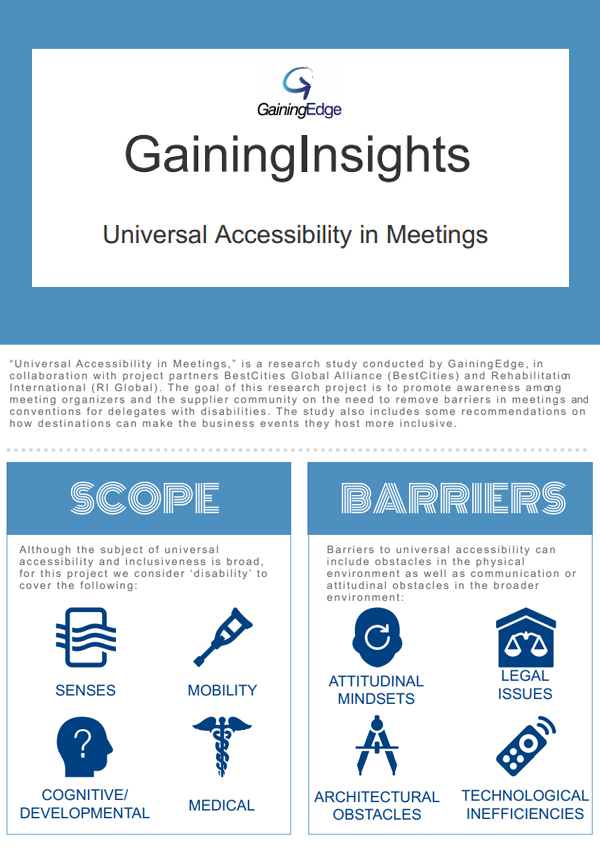 GainingEdge

GainingInsights

Universal Accessibility in Meetings

"Universal Accessibility in Meetings," is a research study conducted by GainingEdge, in collaboration with project partners BestCities Global Alliance (BestCities) and Rehabilitation International (RI Global). The goal of this research project is to promote awareness among meeting organizers and the supplier community on the need to remove barriers in meetings and conventions for delegates with disabilities. The study also includes some recommendations on how destinations can make the business events they host more inclusive.

SCOPE

Although the subject of universal accessibility and inclusiveness is broad, for this project we consider 'disability' to cover the following:

SENSES

MOBILITY

COGNITIVE/ DEVELOPMENTAL

MEDICAL

BARRIERS

Barriers to universal accessibility can include obstacles in the physical environment as well as communication or attitudinal obstacles in the broader environment:

ATTITUDINAL MINDSETS

LEGAL ISSUES

ARCHITECTURAL OBSTACLES

TECHNOLOGICAL INEFFICIENCIES